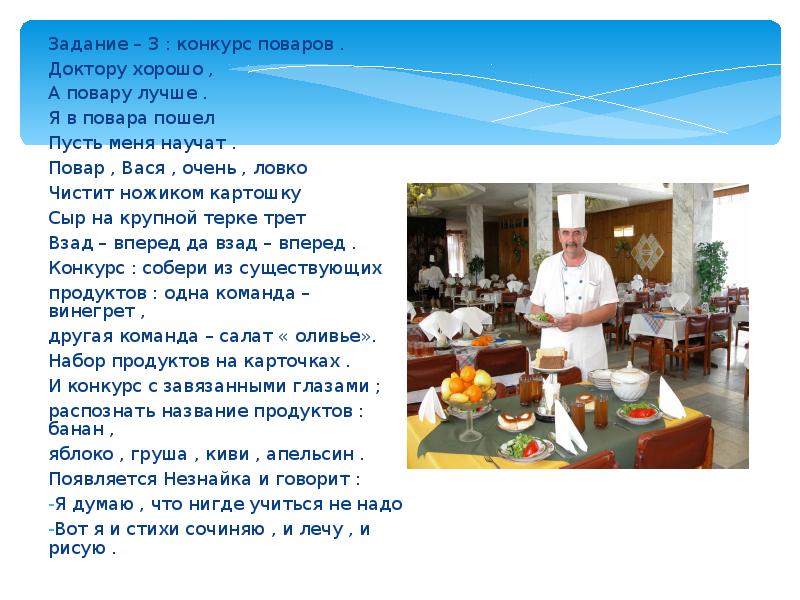 Задание – 3 : конкурс поваров .
Доктору хорошо ,
А повару лучше .
Я в повара пошел
Пусть меня научат .
Повар , Вася , очень , ловко
Чистит ножиком картошку
Сыр на крупной терке трет
Взад – вперед да взад – вперед .
Конкурс : собери из существующих продуктов : одна команда – винегрет ,
другая команда – салат « оливье».
Набор продуктов на карточках .
И конкурс с завязанными глазами ;
распознать название продуктов : банан ,
яблоко , груша , киви , апельсин .
Появляется Незнайка и говорит :
-Я думаю , что нигде учиться не надо
-Вот я и стихи сочиняю , и лечу , и рисую .